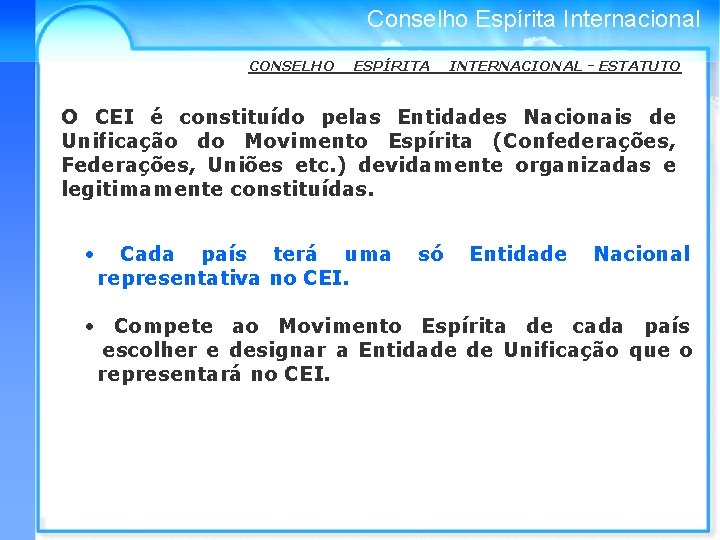 Conselho Espírita Internacional

CONSELHO ESPÍRITA INTERNACIONAL - ESTATUTO

O CEI é constituído pelas Entidades Nacionais de Unificação do Movimento Espírita (Confederações, Federações, Uniões etc.) devidamente organizadas e legitimamente constituídas.

• Cada país terá uma só Entidade Nacional representativa no CEI.

• Compete ao Movimento Espírita de cada país escolher e designar a Entidade de Unificação que o representará no CEI.